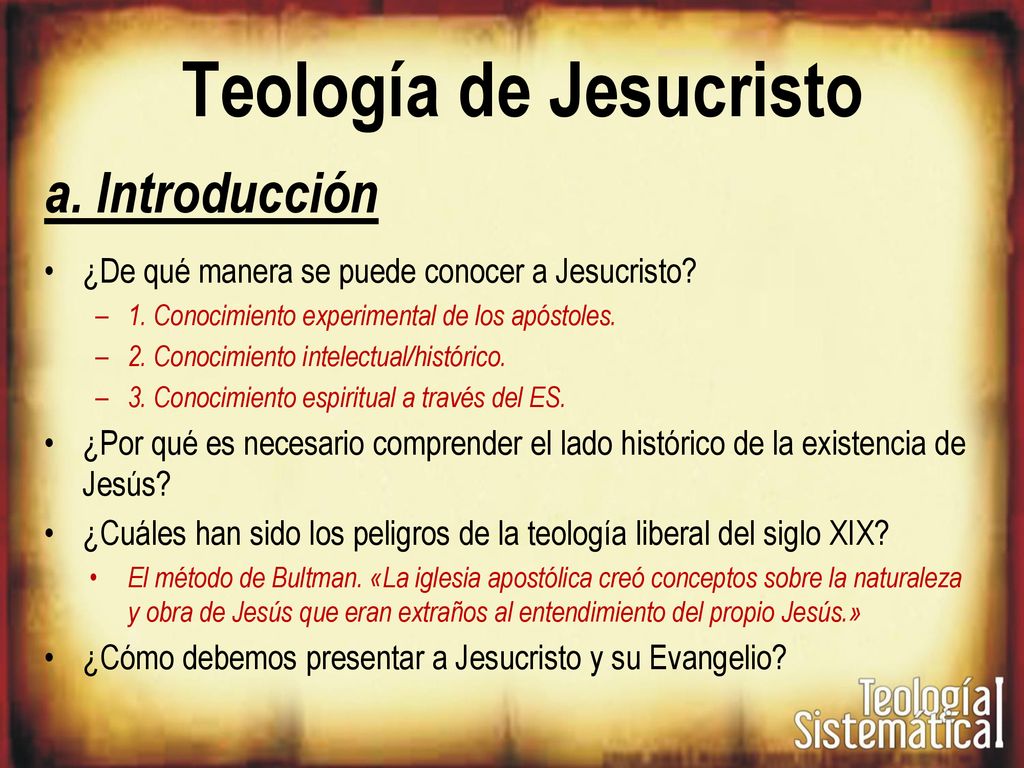 Teología de Jesucristo

a. Introducción

• ¿De qué manera se puede conocer a Jesucristo?
– 1. Conocimiento experimental de los apóstoles.
– 2. Conocimiento intelectual/histórico.
– 3. Conocimiento espiritual a través del ES.
• ¿Por qué es necesario comprender el lado histórico de la existencia de Jesús?
• ¿Cuáles han sido los peligros de la teología liberal del siglo XIX?
• El método de Bultman. «La iglesia apostólica creó conceptos sobre la naturaleza y obra de Jesús que eran extraños al entendimiento del propio Jesús.»
• ¿Cómo debemos presentar a Jesucristo y su Evangelio?

Teología Sistemática